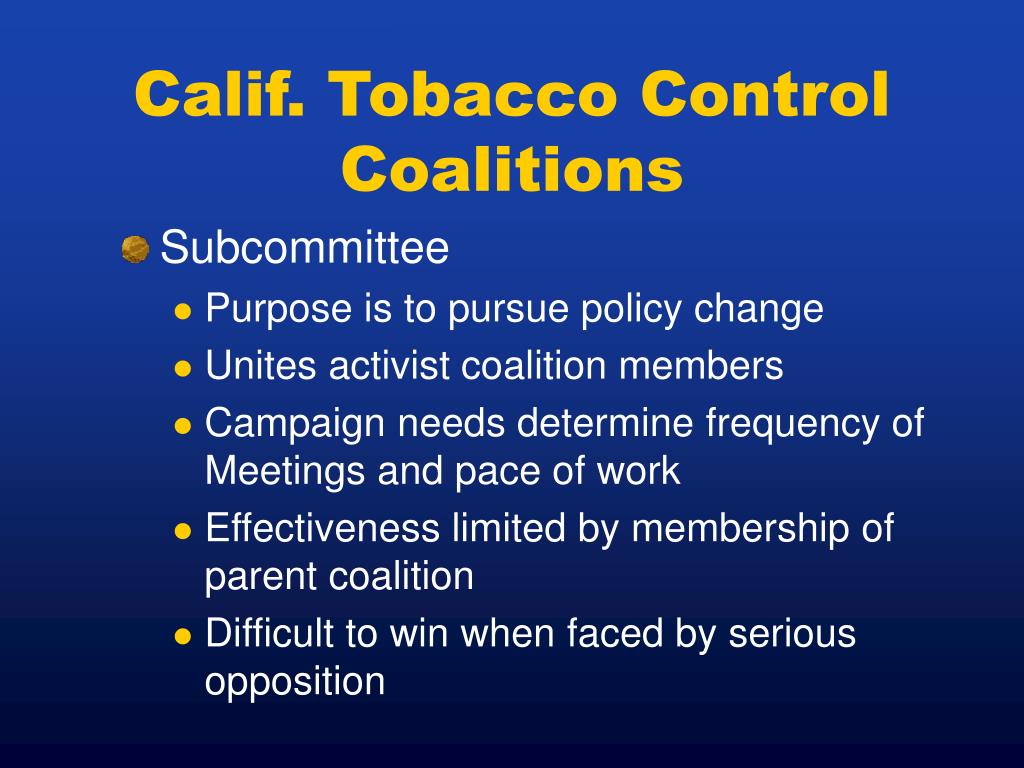 Calif. Tobacco Control Coalitions

Subcommittee
- Purpose is to pursue policy change
- Unites activist coalition members
- Campaign needs determine frequency of Meetings and pace of work
- Effectiveness limited by membership of parent coalition
- Difficult to win when faced by serious opposition